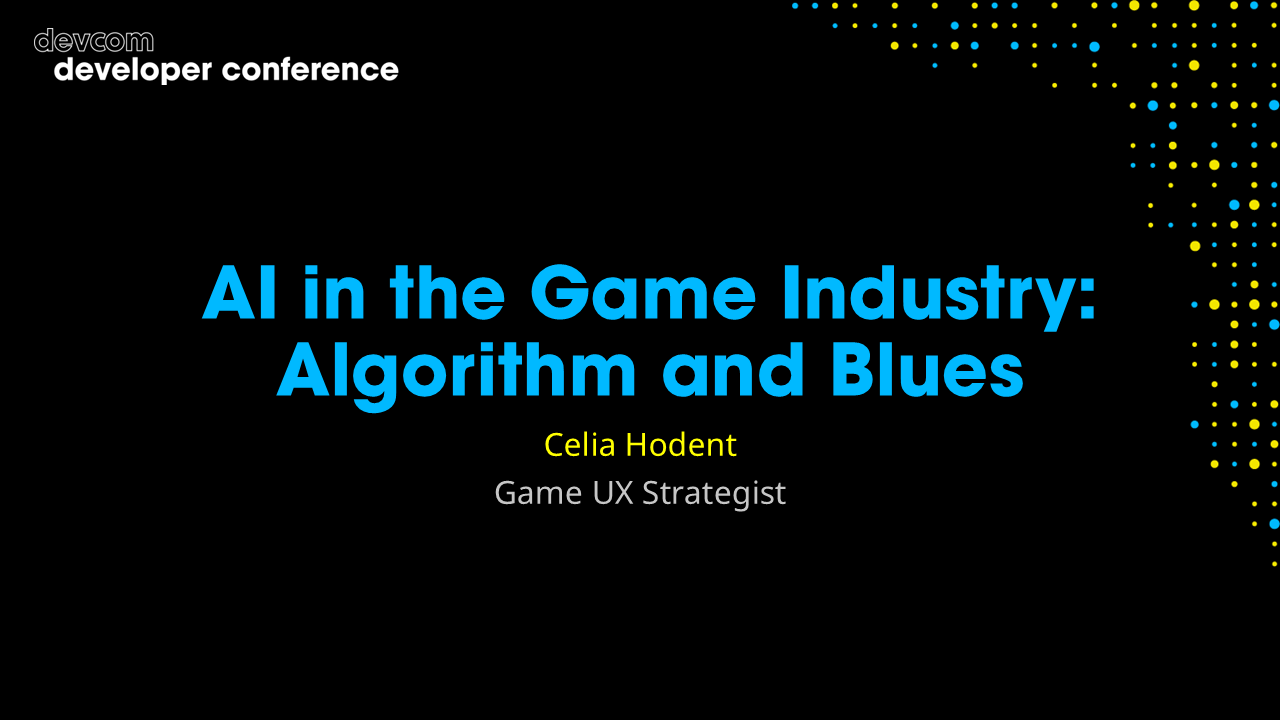 devcom
developer conference

AI in the Game Industry: Algorithm and Blues

Celia Hodent

Game UX Strategist